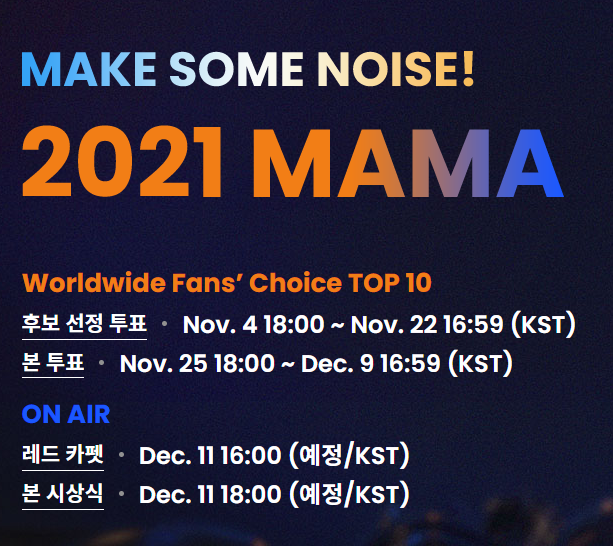 MAKE SOME NOISE!

2021 MAMA

Worldwide Fans' Choice TOP 10

후보 선정 투표 · Nov. 4 18:00 ~ Nov. 22 16:59 (KST)

본 투표 · Nov. 25 18:00 ~ Dec. 9 16:59 (KST)

ON AIR

레드 카펫 · Dec. 11 16:00 (예정/KST)

본 시상식 · Dec. 11 18:00 (예정/KST)